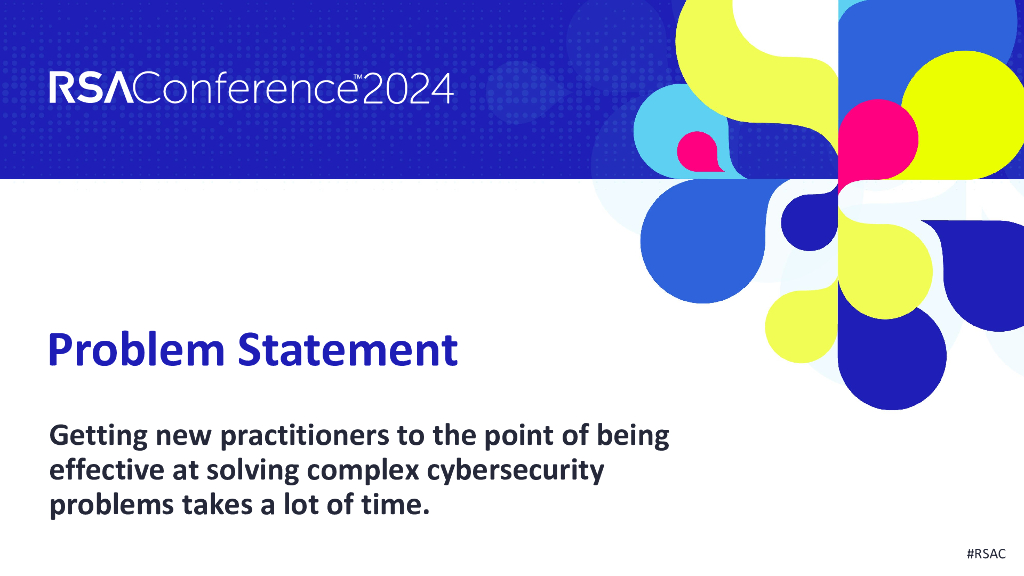 RSAConference™2024

Problem Statement

Getting new practitioners to the point of being effective at solving complex cybersecurity problems takes a lot of time.

#RSAC